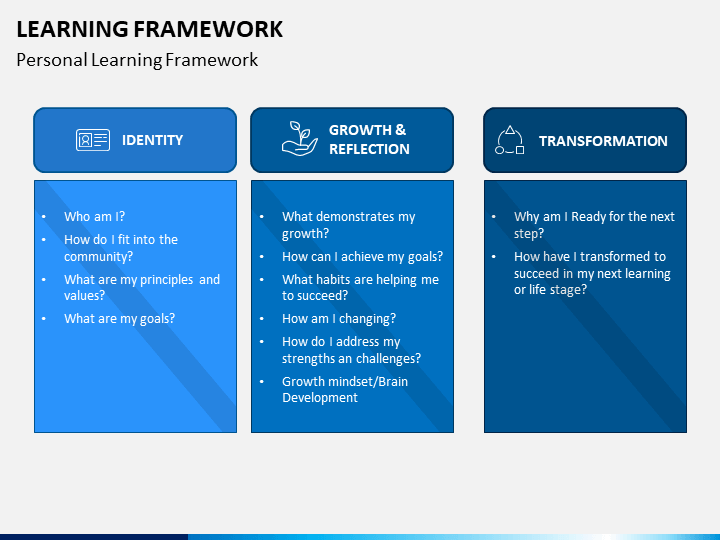 LEARNING FRAMEWORK
Personal Learning Framework

IDENTITY

• Who am I?
• How do I fit into the community?
• What are my principles and values?
• What are my goals?

GROWTH & REFLECTION

• What demonstrates my growth?
• How can I achieve my goals?
• What habits are helping me to succeed?
• How am I changing?
• How do I address my strengths an challenges?
• Growth mindset/Brain Development

TRANSFORMATION

• Why am I Ready for the next step?
• How have I transformed to succeed in my next learning or life stage?